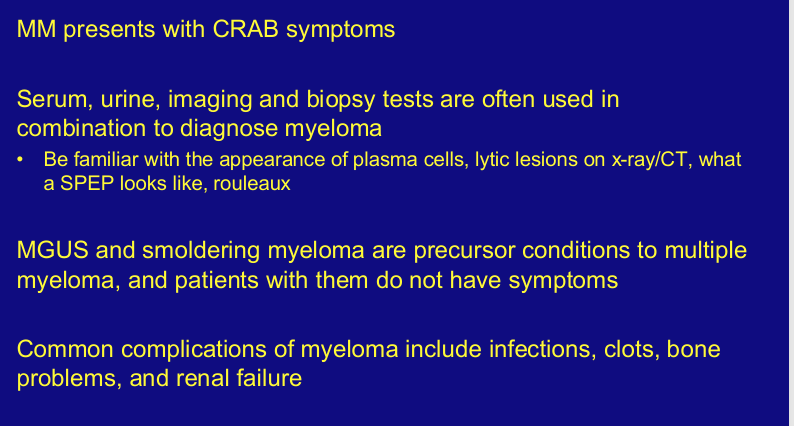 MM presents with CRAB symptoms

Serum, urine, imaging and biopsy tests are often used in combination to diagnose myeloma

• Be familiar with the appearance of plasma cells, lytic lesions on x-ray/CT, what a SPEP looks like, rouleaux

MGUS and smoldering myeloma are precursor conditions to multiple myeloma, and patients with them do not have symptoms

Common complications of myeloma include infections, clots, bone problems, and renal failure